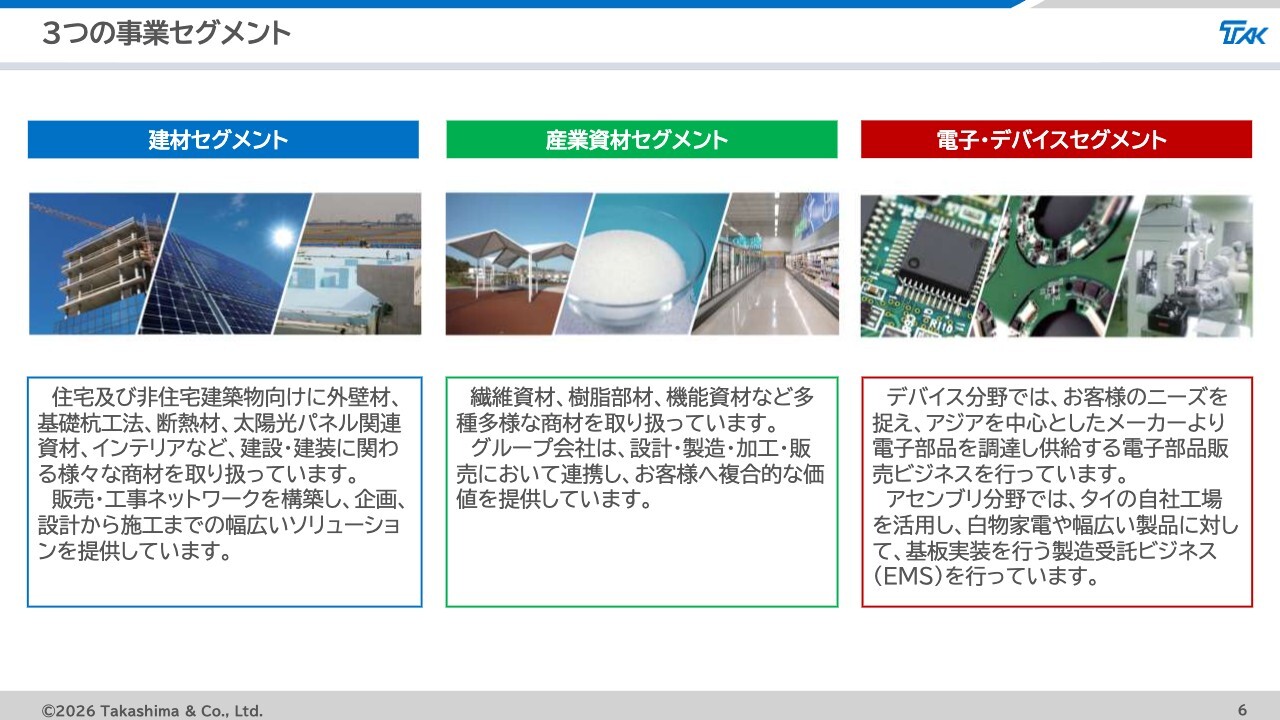 ３つの事業セグメント

TAK

建材セグメント

住宅及び非住宅建築物向けに外壁材、基礎杭工法、断熱材、太陽光パネル関連資材、インテリアなど、建設・建装に関わる様々な商材を取り扱っています。
販売・工事ネットワークを構築し、企画、設計から施工までの幅広いソリューションを提供しています。

産業資材セグメント

繊維資材、樹脂部材、機能資材など多種多様な商材を取り扱っています。
グループ会社は、設計・製造・加工・販売において連携し、お客様へ複合的な価値を提供しています。

電子・デバイスセグメント

デバイス分野では、お客様のニーズを捉え、アジアを中心としたメーカーより電子部品を調達し供給する電子部品販売ビジネスを行っています。
アセンブリ分野では、タイの自社工場を活用し、白物家電や幅広い製品に対して、基板実装を行う製造受託ビジネス（EMS）を行っています。

©2026 Takashima & Co., Ltd.

6